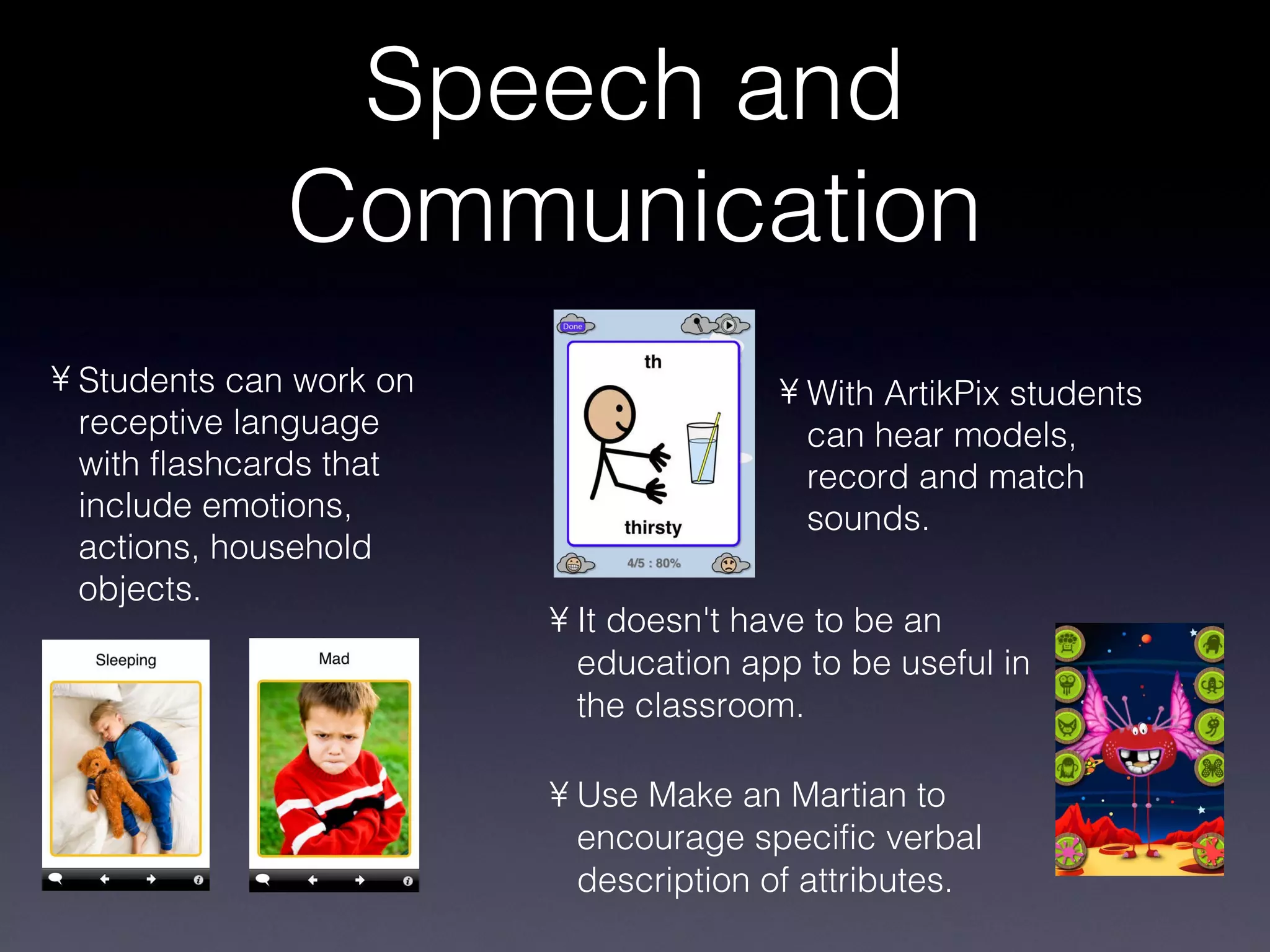 Speech and Communication

¥ Students can work on receptive language with flashcards that include emotions, actions, household objects.

Sleeping

Mad

Done

th

thirsty

4/5 : 80%

¥ With ArtikPix students can hear models, record and match sounds.

¥ It doesn't have to be an education app to be useful in the classroom.

¥ Use Make an Martian to encourage specific verbal description of attributes.